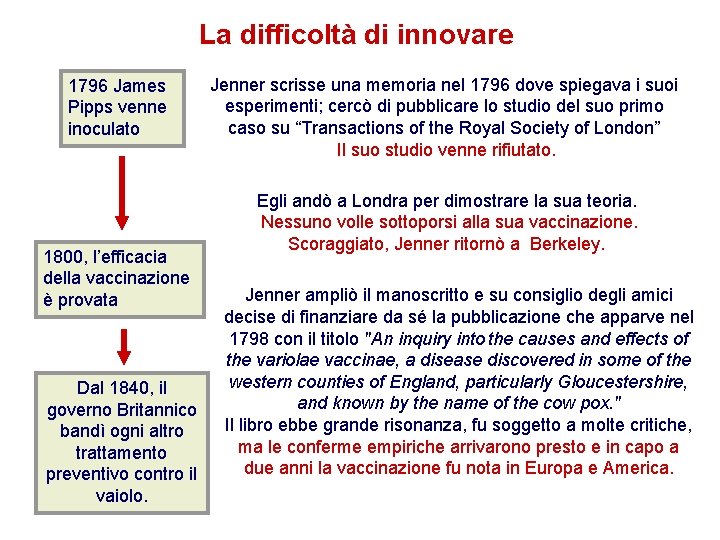 La difficoltà di innovare

1796 James Pipps venne inoculato

1800, l'efficacia della vaccinazione è provata

Dal 1840, il governo Britannico bandì ogni altro trattamento preventivo contro il vaiolo.

Jenner scrisse una memoria nel 1796 dove spiegava i suoi esperimenti; cercò di pubblicare lo studio del suo primo caso su "Transactions of the Royal Society of London"
Il suo studio venne rifiutato.

Egli andò a Londra per dimostrare la sua teoria.
Nessuno volle sottoporsi alla sua vaccinazione.
Scoraggiato, Jenner ritornò a Berkeley.

Jenner ampliò il manoscritto e su consiglio degli amici decise di finanziare da sé la pubblicazione che apparve nel 1798 con il titolo "An inquiry into the causes and effects of the variolae vaccinae, a disease discovered in some of the western counties of England, particularly Gloucestershire, and known by the name of the cow pox."
Il libro ebbe grande risonanza, fu soggetto a molte critiche, ma le conferme empiriche arrivarono presto e in capo a due anni la vaccinazione fu nota in Europa e America.